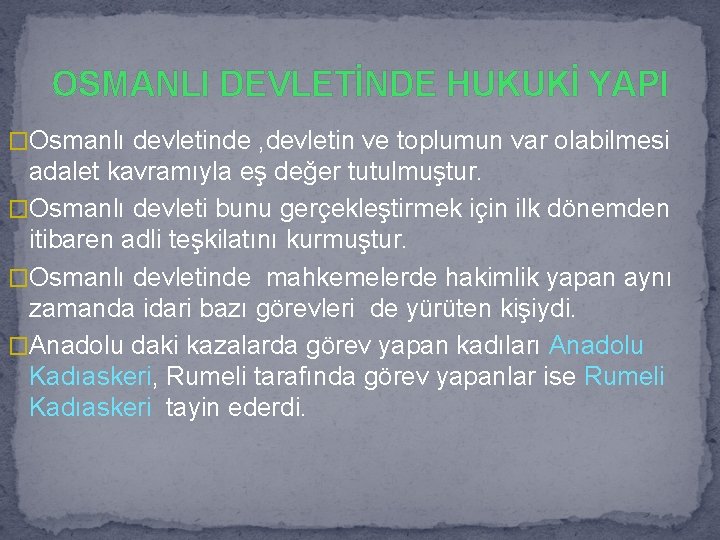 OSMANLI DEVLETİNDE HUKUKİ YAPI

�Osmanlı devletinde ,devletin ve toplumun var olabilmesi adalet kavramıyla eş değer tutulmuştur.

�Osmanlı devleti bunu gerçekleştirmek için ilk dönemden itibaren adli teşkilatını kurmuştur.

�Osmanlı devletinde mahkemelerde hakimlik yapan aynı zamanda idari bazı görevleri de yürüten kişiydi.

�Anadolu daki kazalarda görev yapan kadıları Anadolu Kadıaskeri, Rumeli tarafında görev yapanlar ise Rumeli Kadıaskeri tayin ederdi.